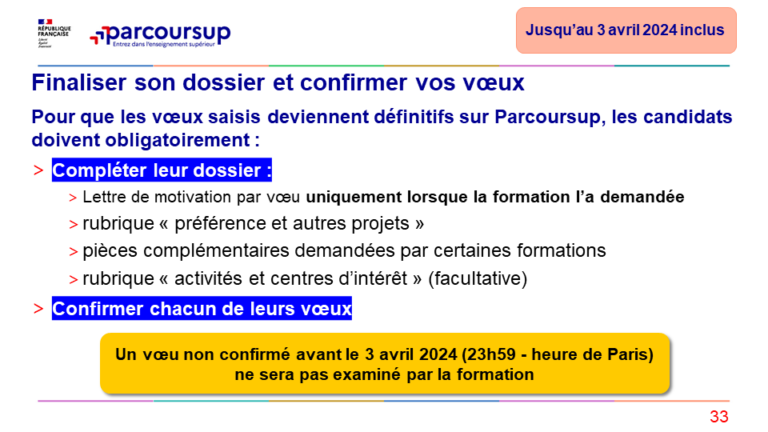 RÉPUBLIQUE FRANÇAISE
Liberté Égalité Fraternité

parcoursup
Entrez dans l'enseignement supérieur

Jusqu'au 3 avril 2024 inclus

Finaliser son dossier et confirmer vos vœux

Pour que les vœux saisis deviennent définitifs sur Parcoursup, les candidats doivent obligatoirement :

> Compléter leur dossier :

> Lettre de motivation par vœu uniquement lorsque la formation l'a demandée

> rubrique « préférence et autres projets »

> pièces complémentaires demandées par certaines formations

> rubrique « activités et centres d'intérêt » (facultative)

> Confirmer chacun de leurs vœux

Un vœu non confirmé avant le 3 avril 2024 (23h59 - heure de Paris) ne sera pas examiné par la formation

33